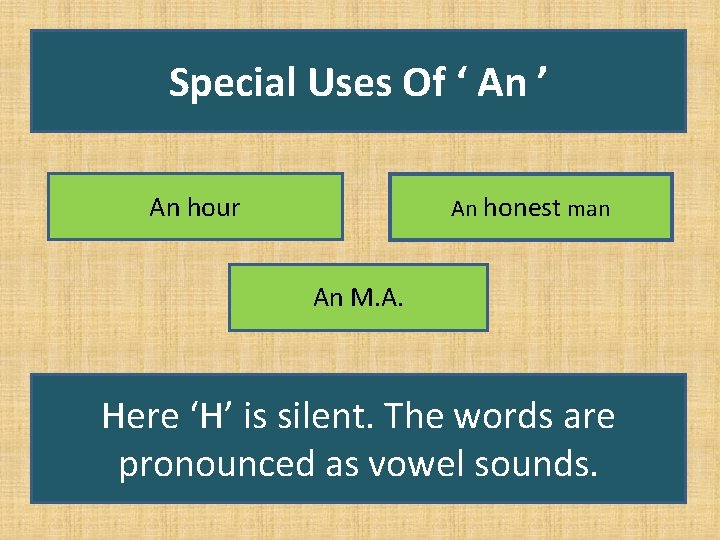 Special Uses Of ‘ An ’

An hour

An honest man

An M.A.

Here ‘H’ is silent. The words are pronounced as vowel sounds.